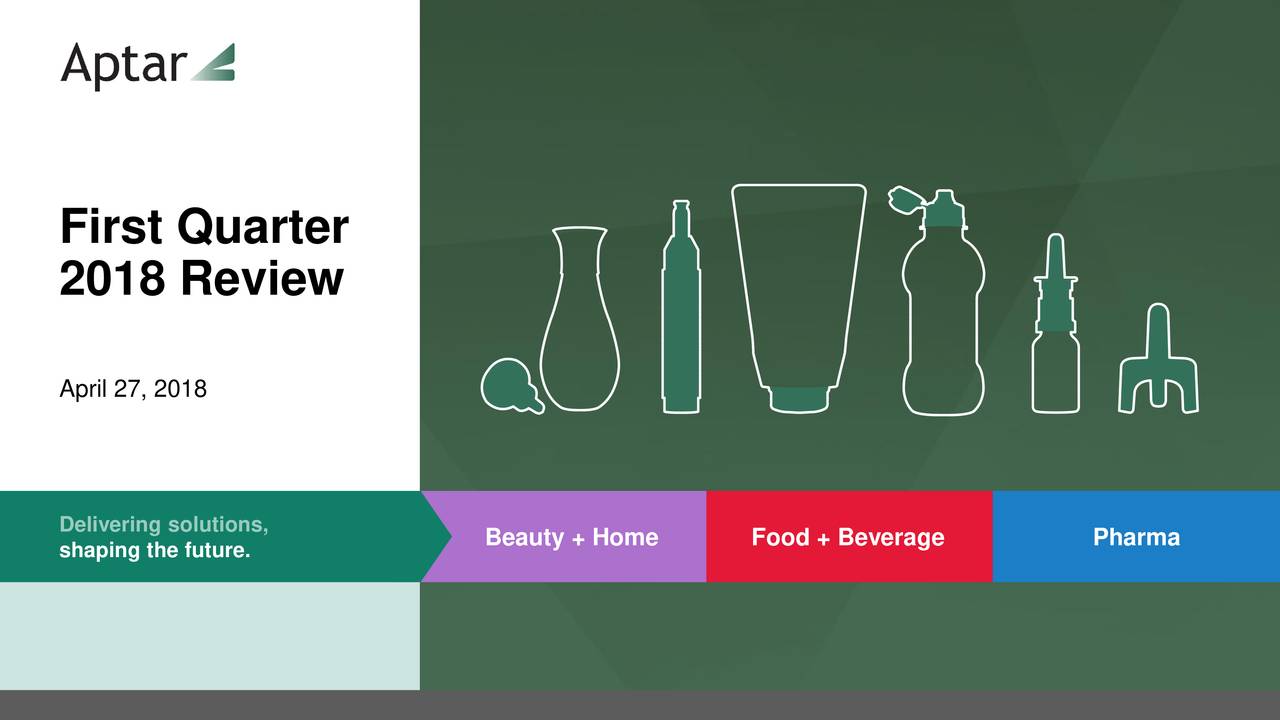 Aptar

First Quarter 2018 Review

April 27, 2018

Delivering solutions, shaping the future.

Beauty + Home

Food + Beverage

Pharma